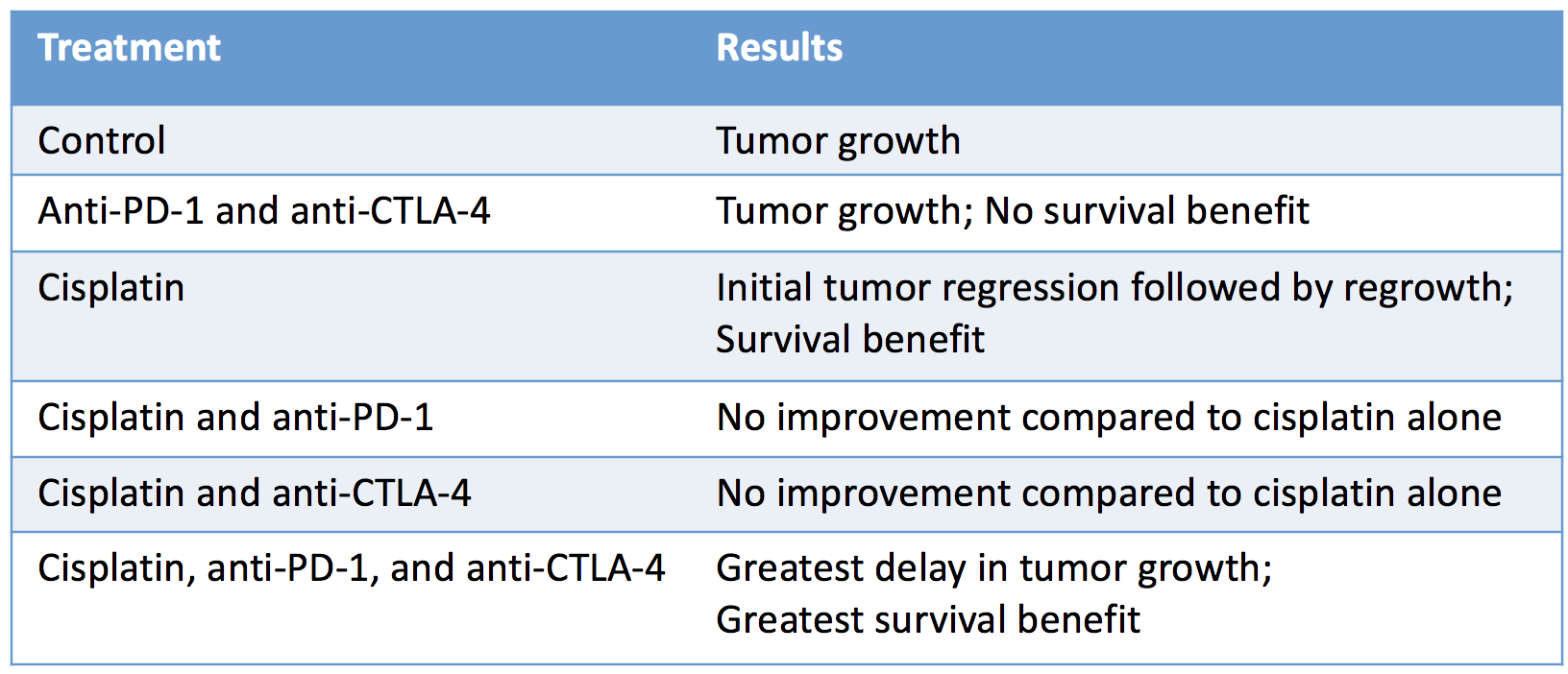 | Treatment | Results |
|---|---|
| Control | Tumor growth |
| Anti-PD-1 and anti-CTLA-4 | Tumor growth; No survival benefit |
| Cisplatin | Initial tumor regression followed by regrowth; Survival benefit |
| Cisplatin and anti-PD-1 | No improvement compared to cisplatin alone |
| Cisplatin and anti-CTLA-4 | No improvement compared to cisplatin alone |
| Cisplatin, anti-PD-1, and anti-CTLA-4 | Greatest delay in tumor growth; Greatest survival benefit |